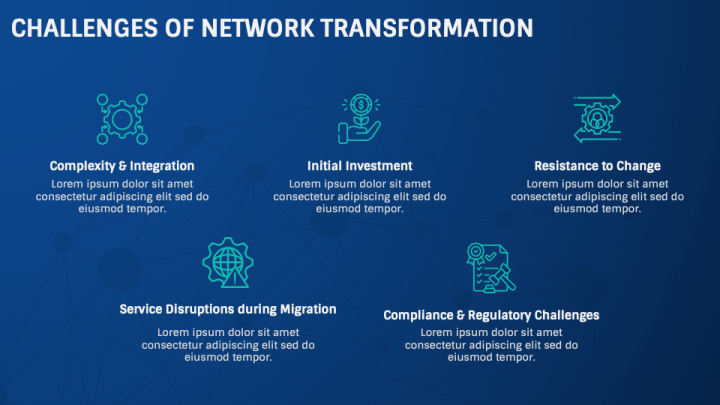 CHALLENGES OF NETWORK TRANSFORMATION

Complexity & Integration
Lorem ipsum dolor sit amet consectetur adipiscing elit sed do eiusmod tempor.

Initial Investment
Lorem ipsum dolor sit amet consectetur adipiscing elit sed do eiusmod tempor.

Resistance to Change
Lorem ipsum dolor sit amet consectetur adipiscing elit sed do eiusmod tempor.

Service Disruptions during Migration
Lorem ipsum dolor sit amet consectetur adipiscing elit sed do eiusmod tempor.

Compliance & Regulatory Challenges
Lorem ipsum dolor sit amet consectetur adipiscing elit sed do eiusmod tempor.